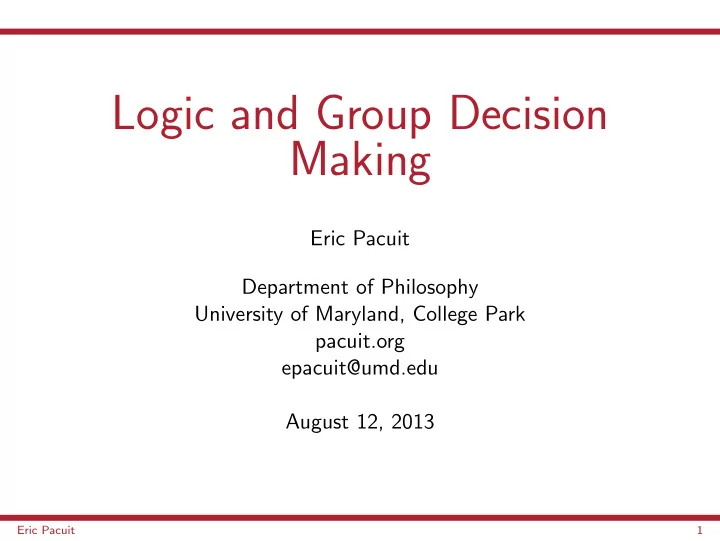 Logic and Group Decision Making

Eric Pacuit

Department of Philosophy
University of Maryland, College Park
pacuit.org
epacuit@umd.edu

August 12, 2013

Eric Pacuit 1